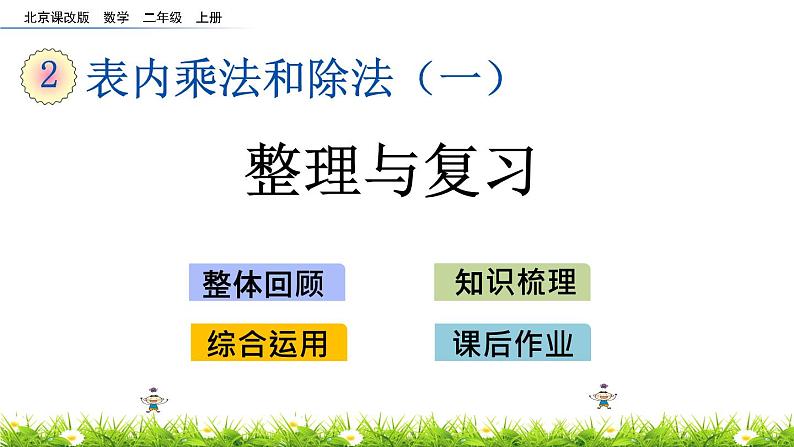 北京课改版 数学 二年级 上册

2 表内乘法和除法（一）

整理与复习

整体回顾

知识梳理

综合运用

课后作业